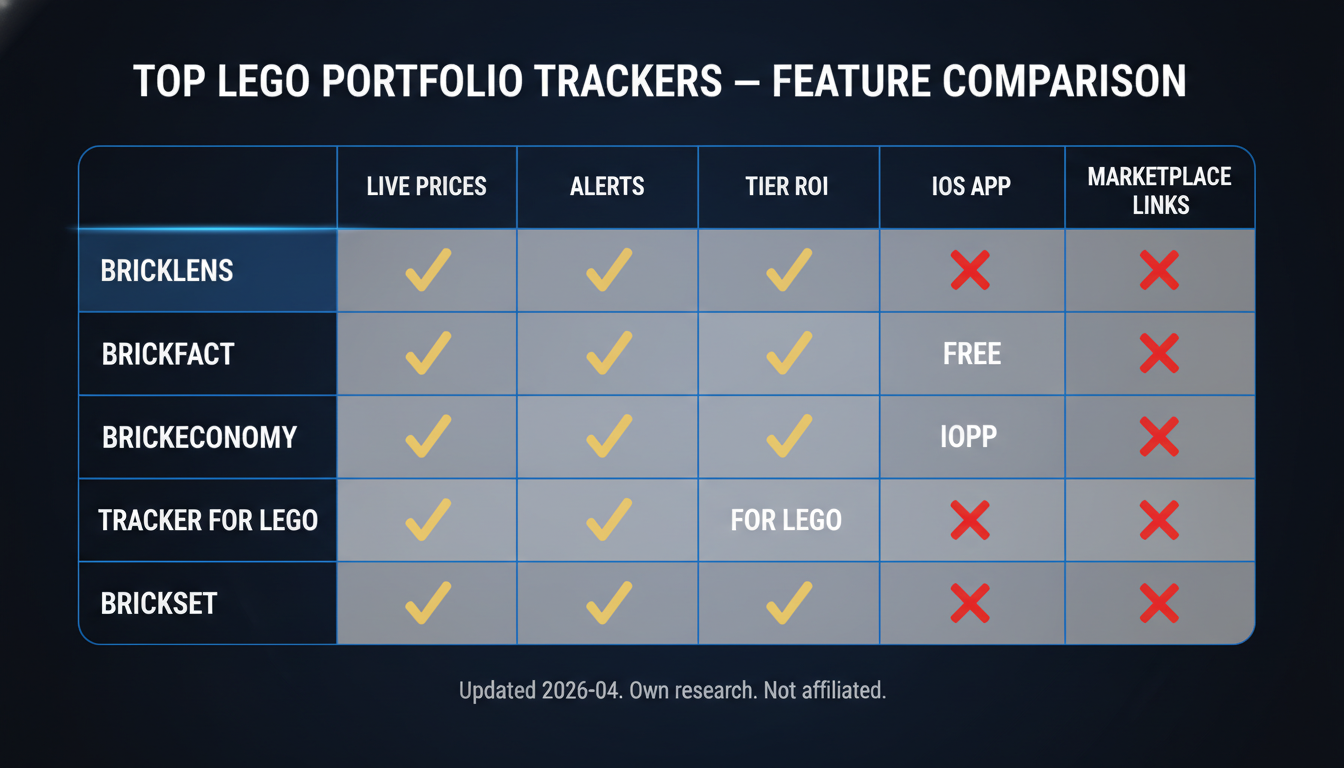 TOP LEGO PORTFOLIO TRACKERS — FEATURE COMPARISON

| | LIVE PRICES | ALERTS | TIER ROI | IOS APP | MARKETPLACE LINKS |
|---|---|---|---|---|---|
| BRICKLENS | ✓ | ✓ | ✓ | ✗ | ✗ |
| BRICKFACT | ✓ | ✓ | ✓ | FREE | ✗ |
| BRICKECONOMY | ✓ | ✓ | ✓ | IOPP | ✗ |
| TRACKER FOR LEGO | ✓ | ✓ | FOR LEGO | ✗ | ✗ |
| BRICKSET | ✓ | ✓ | ✓ | ✗ | ✗ |

Updated 2026-04. Own research. Not affiliated.